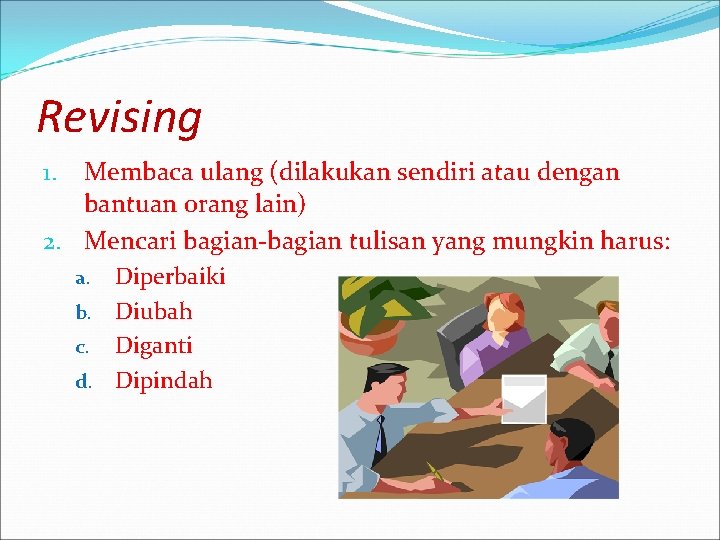 Revising

1. Membaca ulang (dilakukan sendiri atau dengan bantuan orang lain)
2. Mencari bagian-bagian tulisan yang mungkin harus:
a. Diperbaiki
b. Diubah
c. Diganti
d. Dipindah